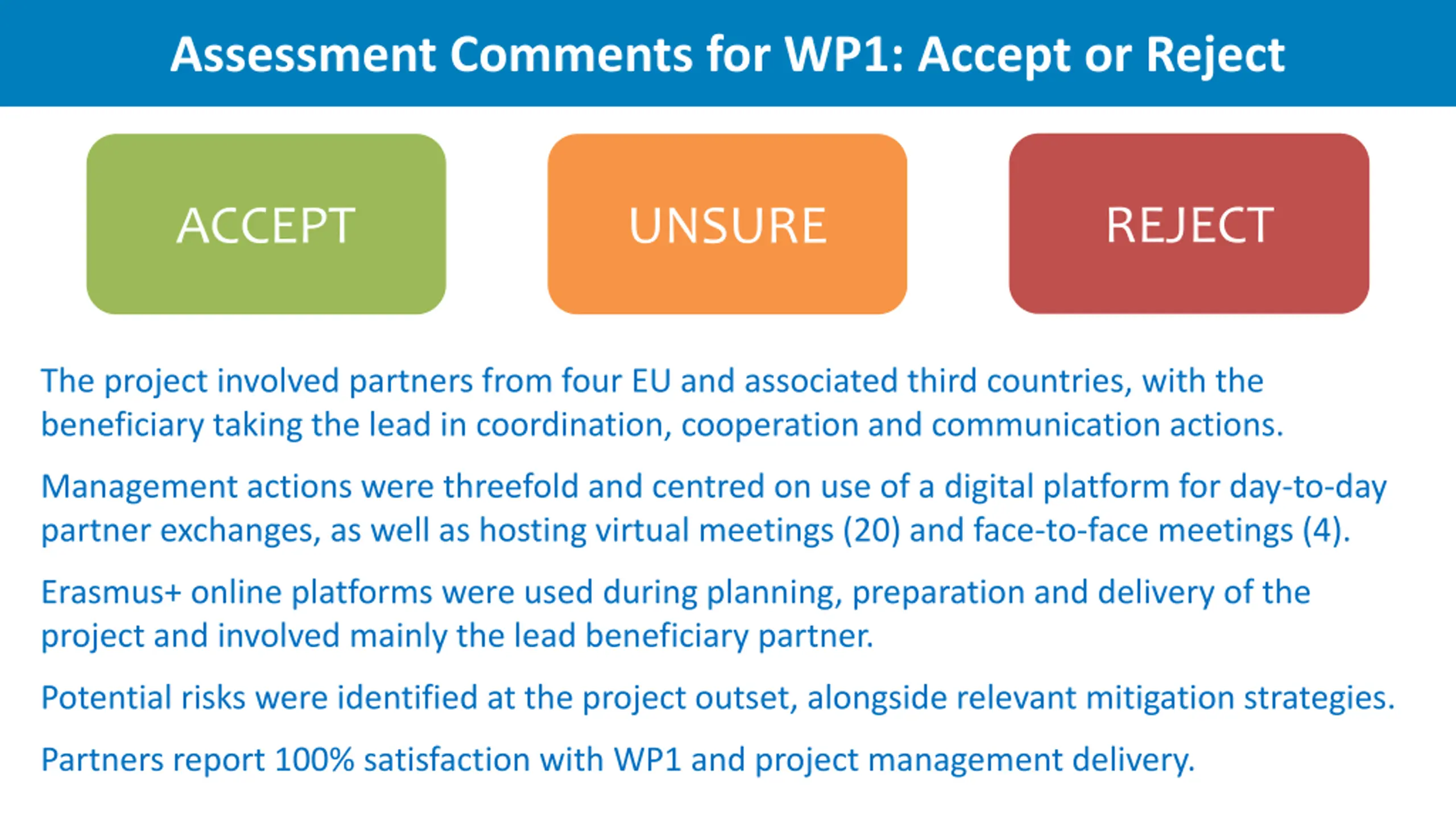 Assessment Comments for WP1: Accept or Reject

ACCEPT

UNSURE

REJECT

The project involved partners from four EU and associated third countries, with the beneficiary taking the lead in coordination, cooperation and communication actions.

Management actions were threefold and centred on use of a digital platform for day-to-day partner exchanges, as well as hosting virtual meetings (20) and face-to-face meetings (4).

Erasmus+ online platforms were used during planning, preparation and delivery of the project and involved mainly the lead beneficiary partner.

Potential risks were identified at the project outset, alongside relevant mitigation strategies.

Partners report 100% satisfaction with WP1 and project management delivery.